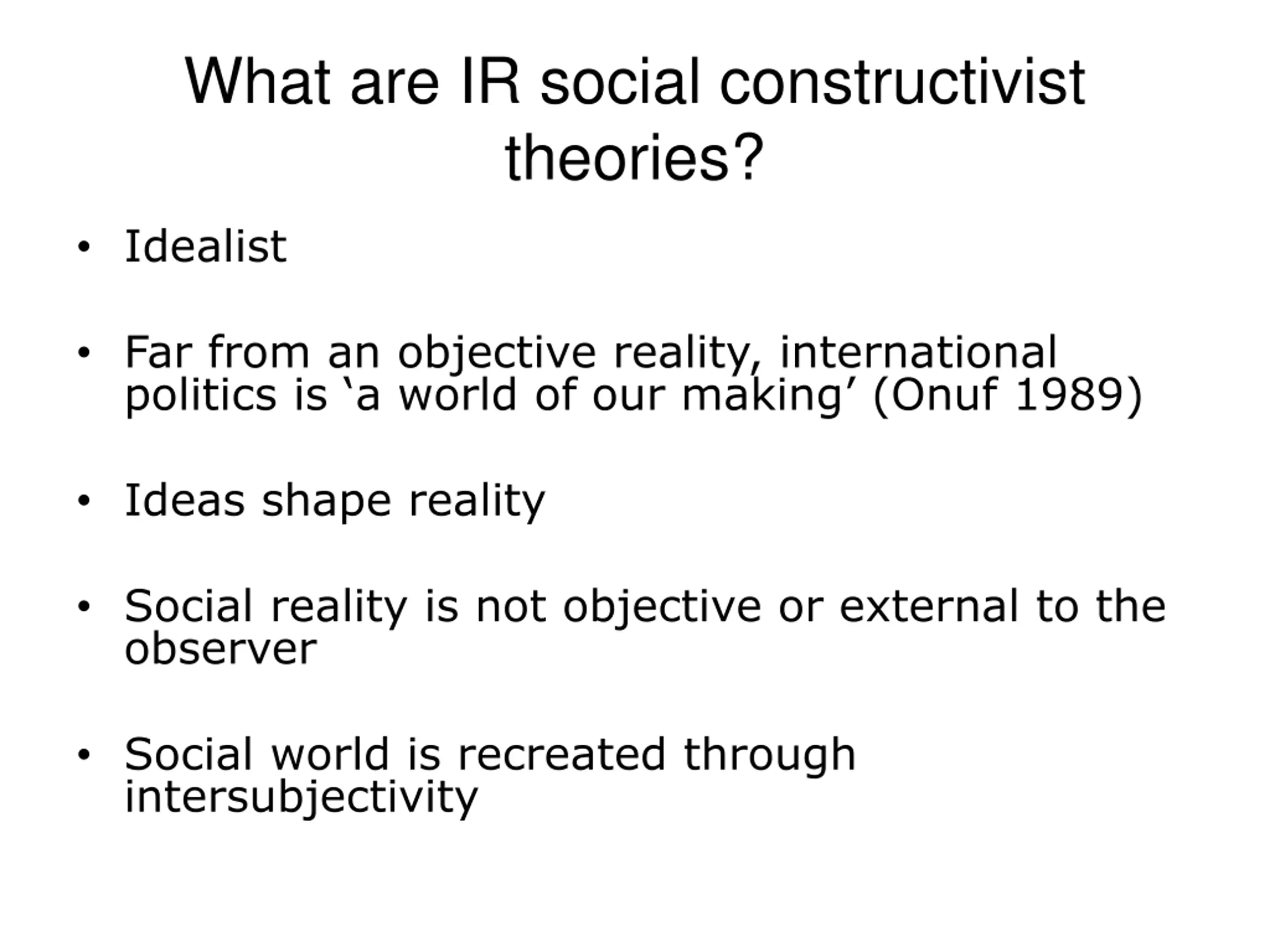 What are IR social constructivist theories?

• Idealist

• Far from an objective reality, international politics is ‘a world of our making’ (Onuf 1989)

• Ideas shape reality

• Social reality is not objective or external to the observer

• Social world is recreated through intersubjectivity